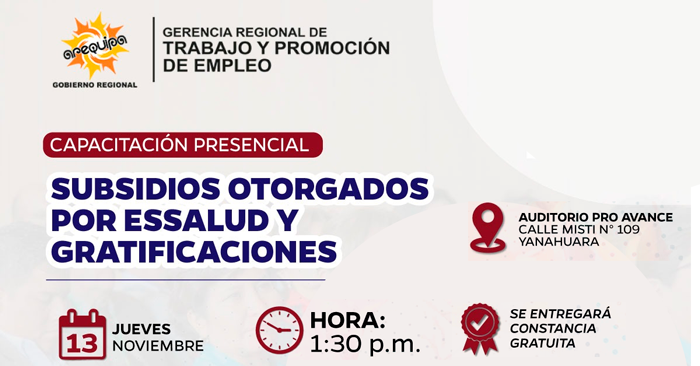 arequipa
GOBIERNO REGIONAL

GERENCIA REGIONAL DE
TRABAJO Y PROMOCIÓN
DE EMPLEO

CAPACITACIÓN PRESENCIAL

SUBSIDIOS OTORGADOS POR ESSALUD Y GRATIFICACIONES

AUDITORIO PRO AVANCE
CALLE MISTI N° 109
YANAHUARA

13 JUEVES
NOVIEMBRE

HORA:
1:30 p.m.

SE ENTREGARÁ
CONSTANCIA
GRATUITA